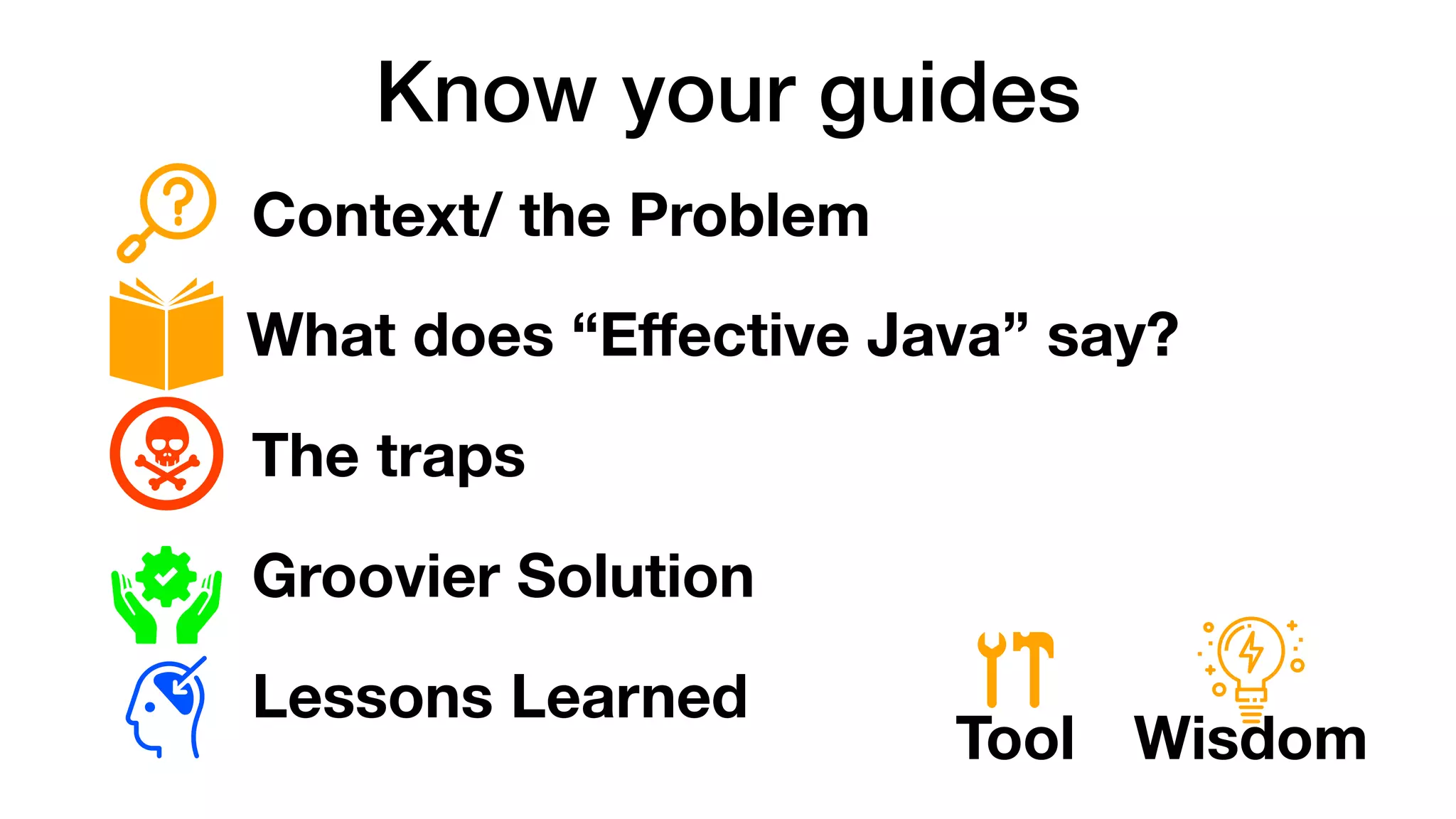 Know your guides

Context/ the Problem

What does “Effective Java” say?

The traps

Groovier Solution

Lessons Learned

Tool

Wisdom